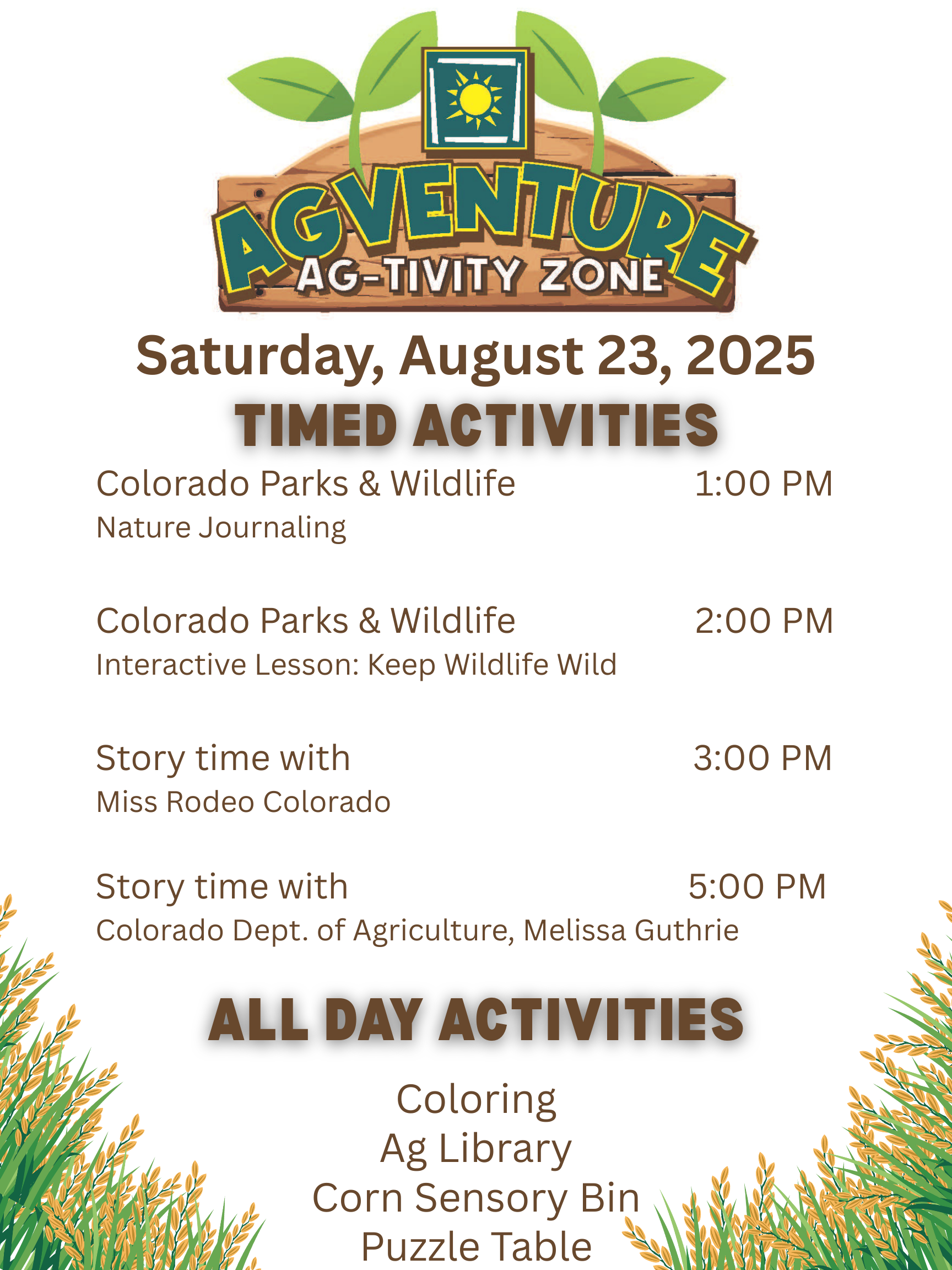 AGVENTURE
AG-TIVITY ZONE

Saturday, August 23, 2025

TIMED ACTIVITIES

Colorado Parks & Wildlife 1:00 PM
Nature Journaling

Colorado Parks & Wildlife 2:00 PM
Interactive Lesson: Keep Wildlife Wild

Story time with 3:00 PM
Miss Rodeo Colorado

Story time with 5:00 PM
Colorado Dept. of Agriculture, Melissa Guthrie

ALL DAY ACTIVITIES

Coloring
Ag Library
Corn Sensory Bin
Puzzle Table